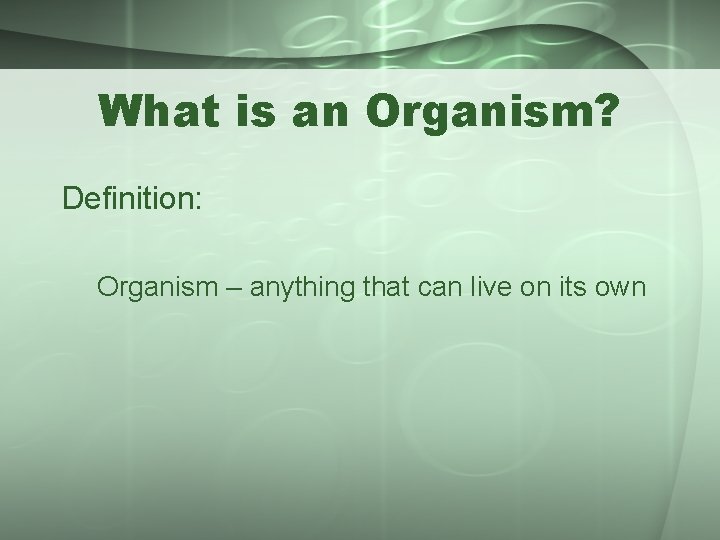 What is an Organism?

Definition:

Organism – anything that can live on its own